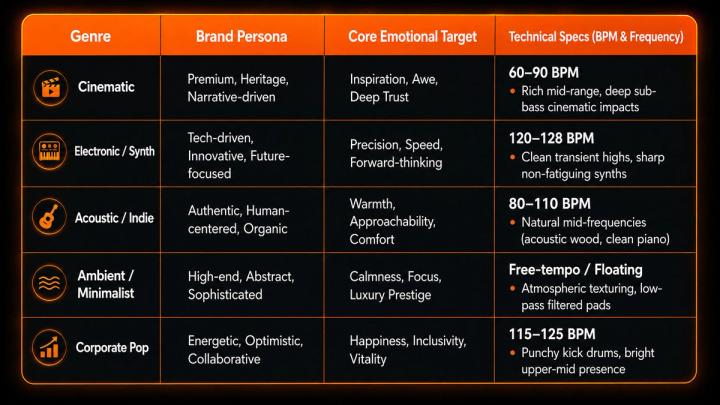 | Genre | Brand Persona | Core Emotional Target | Technical Specs (BPM & Frequency) |
|---|---|---|---|
| Cinematic | Premium, Heritage, Narrative-driven | Inspiration, Awe, Deep Trust | 60–90 BPM • Rich mid-range, deep sub-bass cinematic impacts |
| Electronic / Synth | Tech-driven, Innovative, Future-focused | Precision, Speed, Forward-thinking | 120–128 BPM • Clean transient highs, sharp non-fatiguing synths |
| Acoustic / Indie | Authentic, Human-centered, Organic | Warmth, Approachability, Comfort | 80–110 BPM • Natural mid-frequencies (acoustic wood, clean piano) |
| Ambient / Minimalist | High-end, Abstract, Sophisticated | Calmness, Focus, Luxury Prestige | Free-tempo / Floating • Atmospheric texturing, low-pass filtered pads |
| Corporate Pop | Energetic, Optimistic, Collaborative | Happiness, Inclusivity, Vitality | 115–125 BPM • Punchy kick drums, bright upper-mid presence |